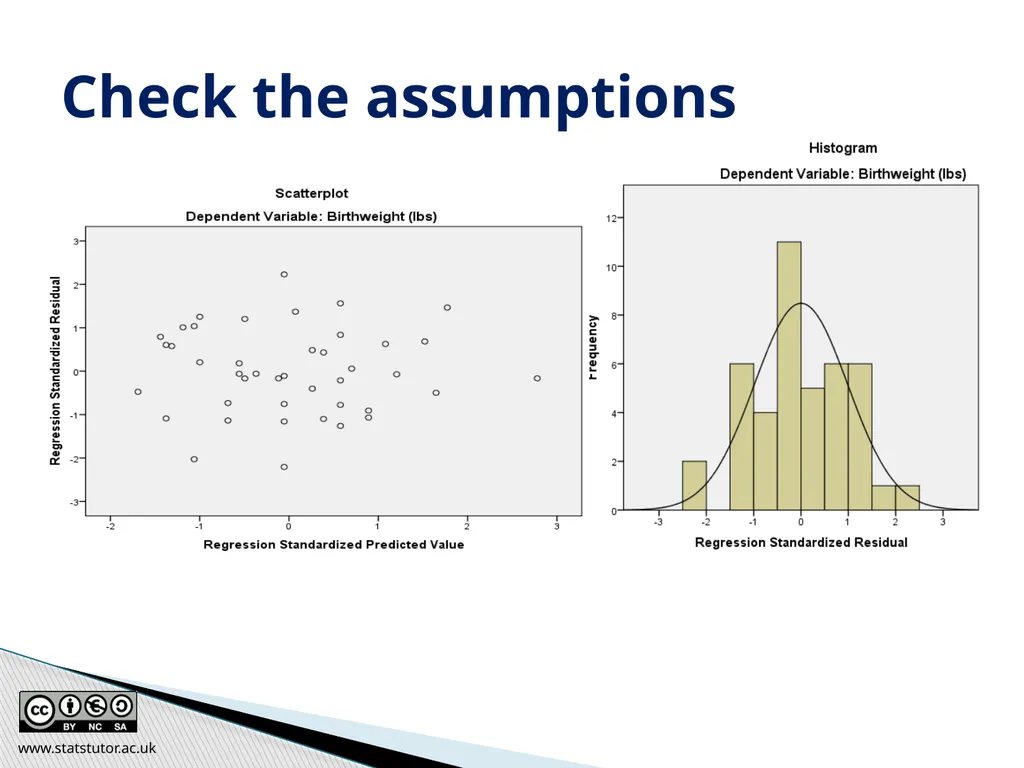 Check the assumptions

Scatterplot

Dependent Variable: Birthweight (lbs)

Regression Standardized Residual

3
2
1
0
-1
-2
-3

-2 -1 0 1 2 3

Regression Standardized Predicted Value

Histogram

Dependent Variable: Birthweight (lbs)

Frequency

12
10
8
6
4
2
0

-3 -2 -1 0 1 2 3

Regression Standardized Residual

BY NC SA

www.statstutor.ac.uk